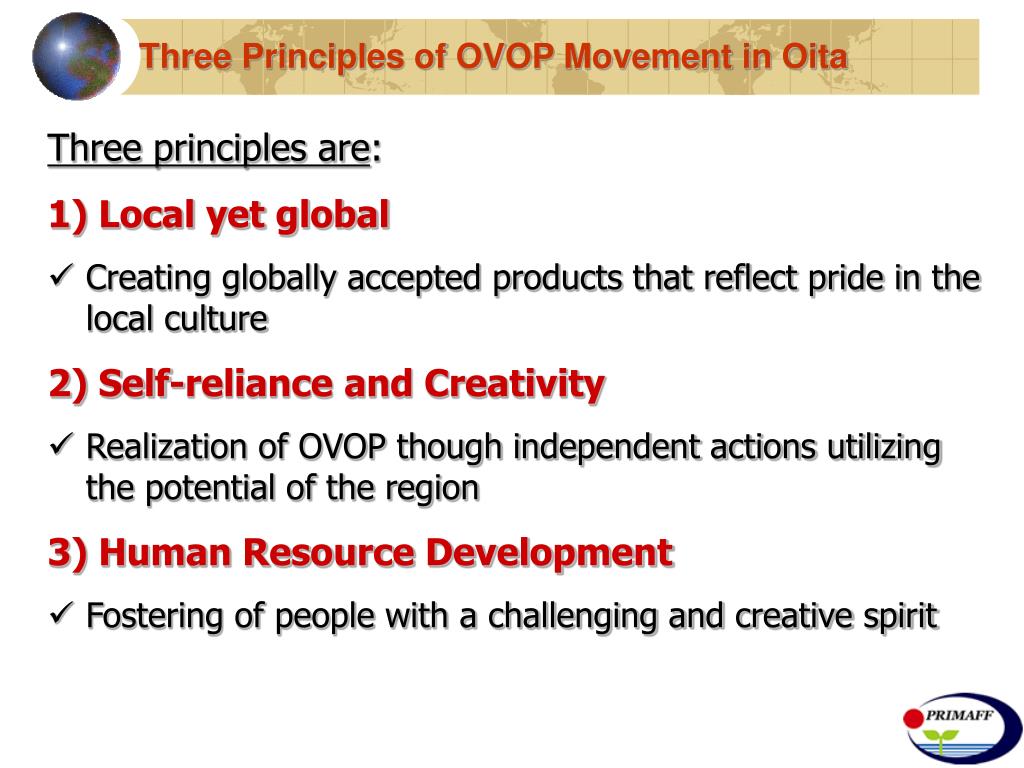 Three Principles of OVOP Movement in Oita

Three principles are:

1) Local yet global

✓ Creating globally accepted products that reflect pride in the local culture

2) Self-reliance and Creativity

✓ Realization of OVOP though independent actions utilizing the potential of the region

3) Human Resource Development

✓ Fostering of people with a challenging and creative spirit

PRIMAFF